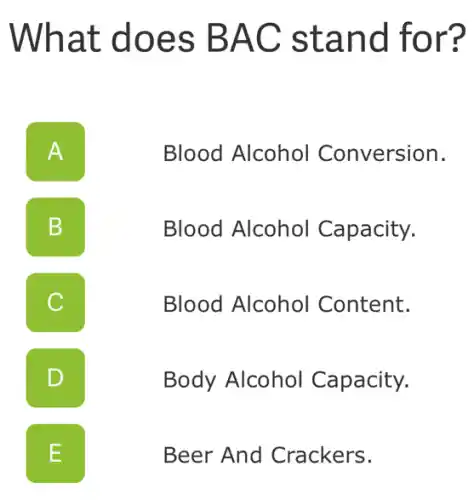 What does BAC stand for?

A Blood Alcohol Conversion.

B Blood Alcohol Capacity.

C Blood Alcohol Content.

D Body Alcohol Capacity.

E Beer And Crackers.